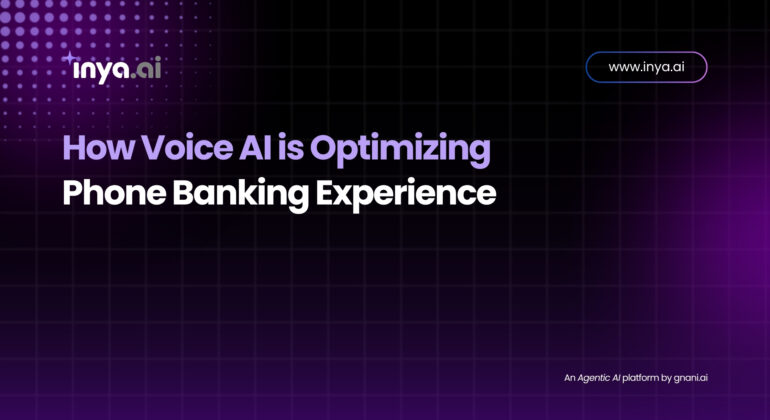 inya.ai

www.inya.ai

How Voice AI is Optimizing Phone Banking Experience

An Agentic AI platform by gnani.ai